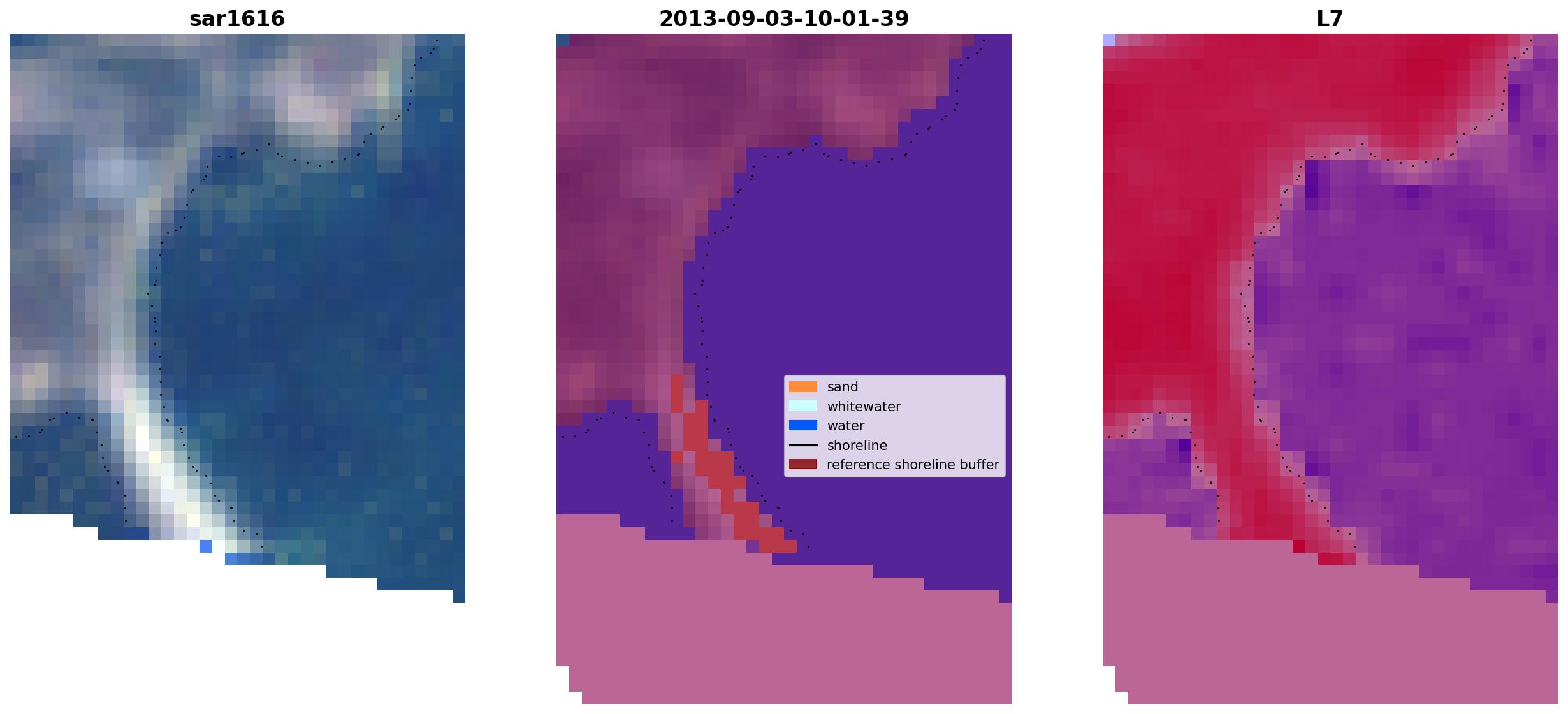 sar1616

2013-09-03-10-01-39

sand
whitewater
water
shoreline
reference shoreline buffer

L7